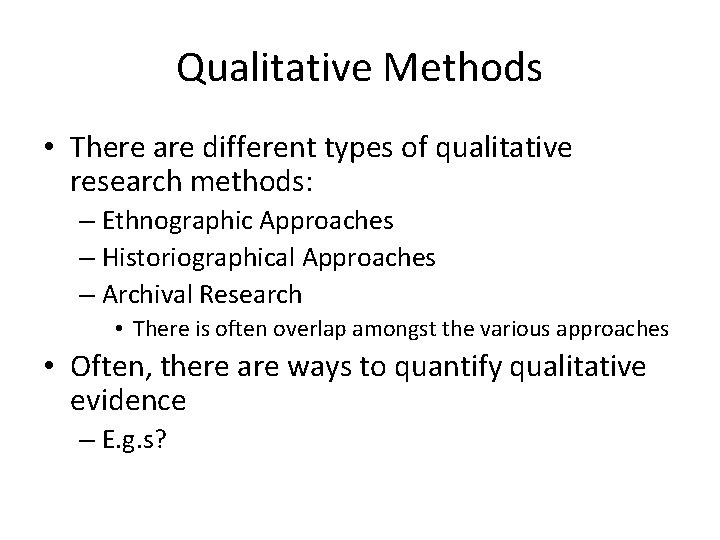 Qualitative Methods

• There are different types of qualitative research methods:

– Ethnographic Approaches

– Historiographical Approaches

– Archival Research

• There is often overlap amongst the various approaches

• Often, there are ways to quantify qualitative evidence

– E.g.s?